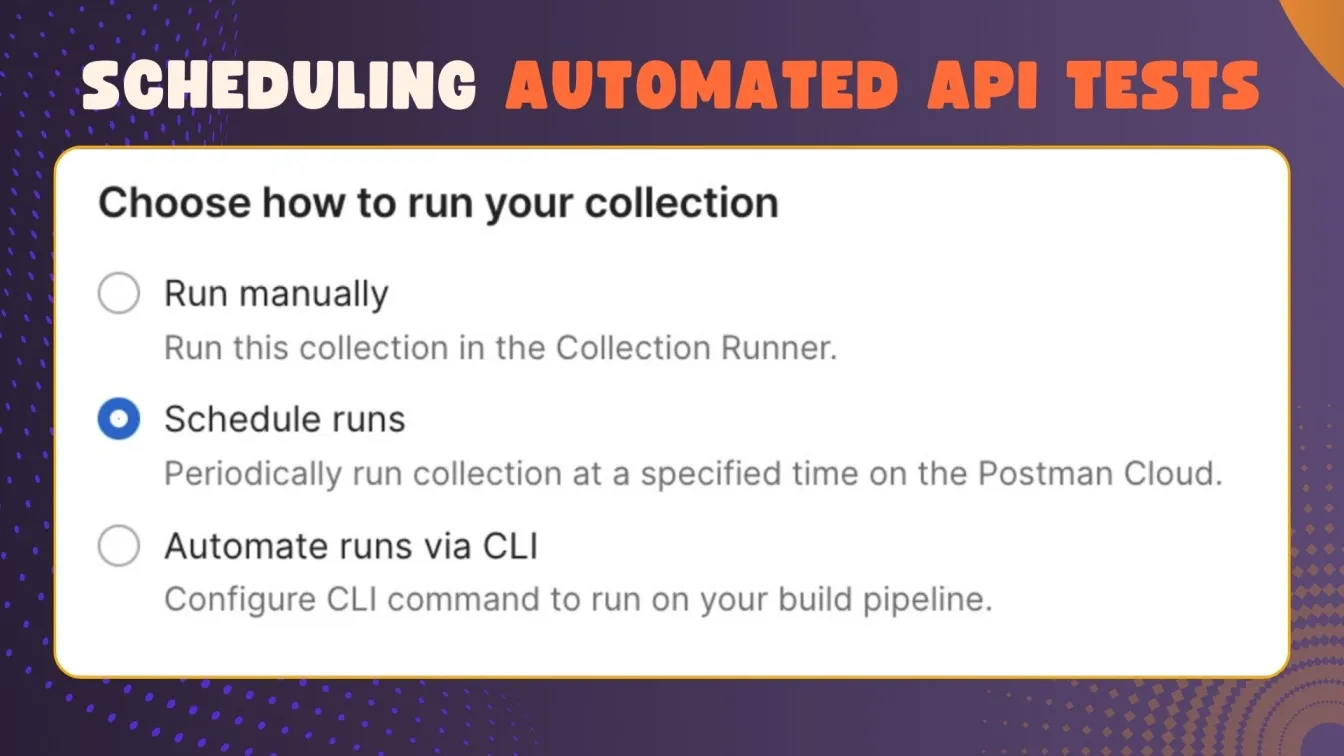 SCHEDULING AUTOMATED API TESTS

Choose how to run your collection

Run manually

Run this collection in the Collection Runner.

Schedule runs

Periodically run collection at a specified time on the Postman Cloud.

Automate runs via CLI

Configure CLI command to run on your build pipeline.